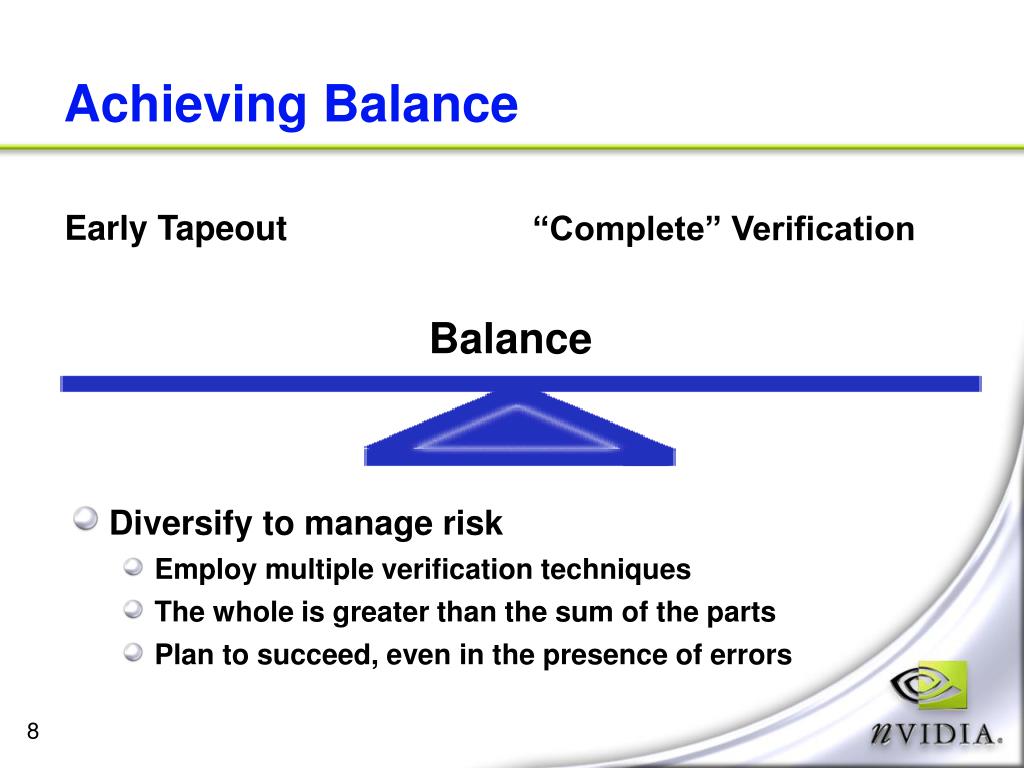 Achieving Balance

Early Tapeout

“Complete” Verification

Balance

Diversify to manage risk

Employ multiple verification techniques

The whole is greater than the sum of the parts

Plan to succeed, even in the presence of errors

8

nVIDIA.